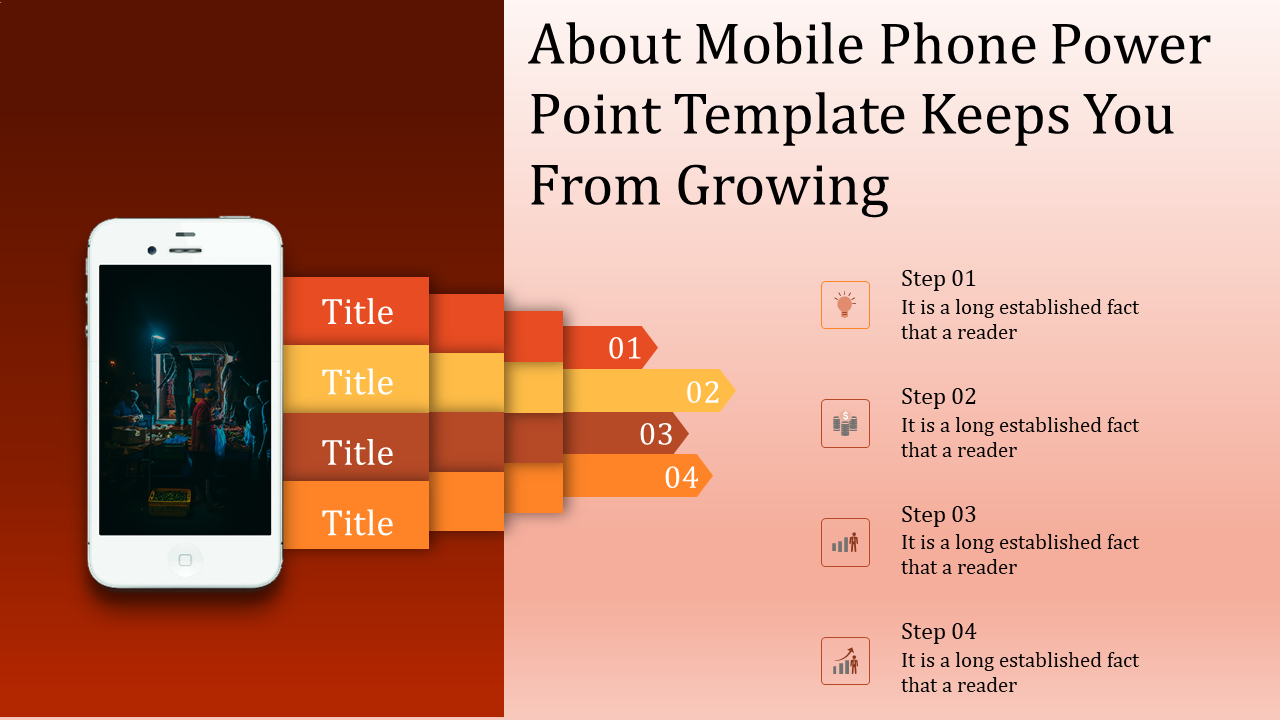 About Mobile Phone Power Point Template Keeps You From Growing

Title
Title
Title
Title

01
02
03
04

Step 01
It is a long established fact that a reader

Step 02
It is a long established fact that a reader

Step 03
It is a long established fact that a reader

Step 04
It is a long established fact that a reader